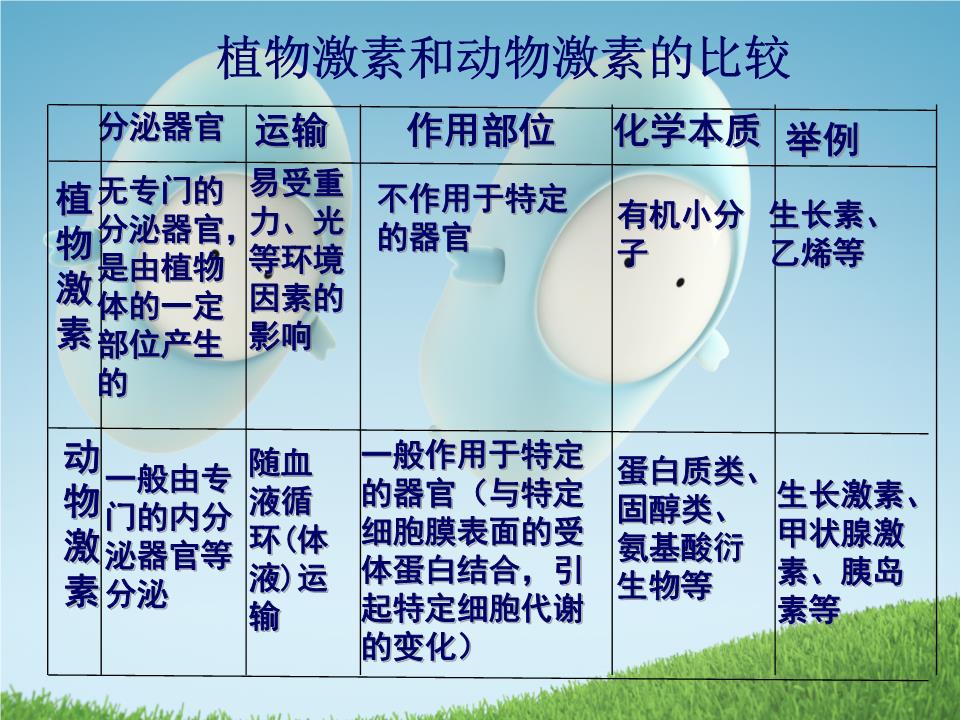 植物激素和动物激素的比较

|  | 分泌器官 | 运输 | 作用部位 | 化学本质 | 举例 |
|---|---|---|---|---|---|
| 植物激素 | 无专门的分泌器官，是由植物体的一定部位产生的 | 易受重力、光等环境因素的影响 | 不作用于特定的器官 | 有机小分子 | 生长素、乙烯等 |
| 动物激素 | 一般由专门的内分泌器官等分泌 | 随血液循环(体液)运输 | 一般作用于特定的器官（与特定细胞膜表面的受体蛋白结合，引起特定细胞代谢的变化） | 蛋白质类、固醇类、氨基酸衍生物等 | 生长激素、甲状腺激素、胰岛素等 |